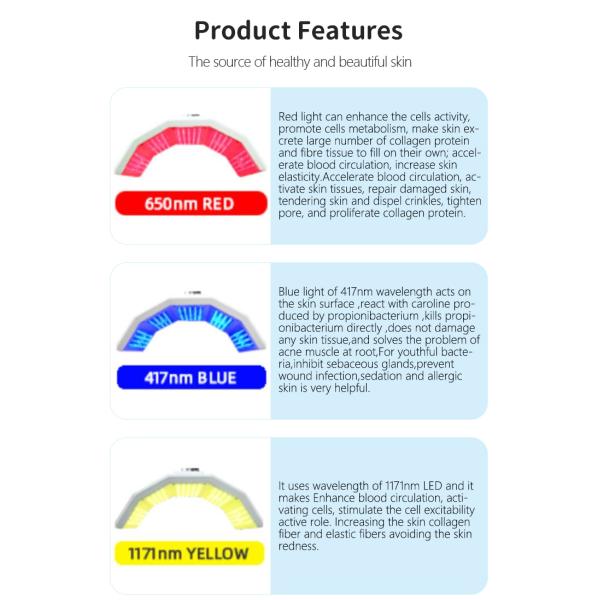 Product Features

The source of healthy and beautiful skin

650nm RED

Red light can enhance the cells activity, promote cells metabolism, make skin excrete large number of collagen protein and fibre tissue to fill on their own; accelerate blood circulation, increase skin elasticity.Accelerate blood circulation, activate skin tissues, repair damaged skin, tendering skin and dispel crinkles, tighten pore, and proliferate collagen protein.

417nm BLUE

Blue light of 417nm wavelength acts on the skin surface ,react with caroline produced by propionibacterium ,kills propionibacterium directly ,does not damage any skin tissue,and solves the problem of acne muscle at root,For youthful bacteria,inhibit sebaceous glands,prevent wound infection,sedation and allergic skin is very helpful.

1171nm YELLOW

It uses wavelength of 1171nm LED and it makes Enhance blood circulation, activating cells, stimulate the cell excitability active role. Increasing the skin collagen fiber and elastic fibers avoiding the skin redness.